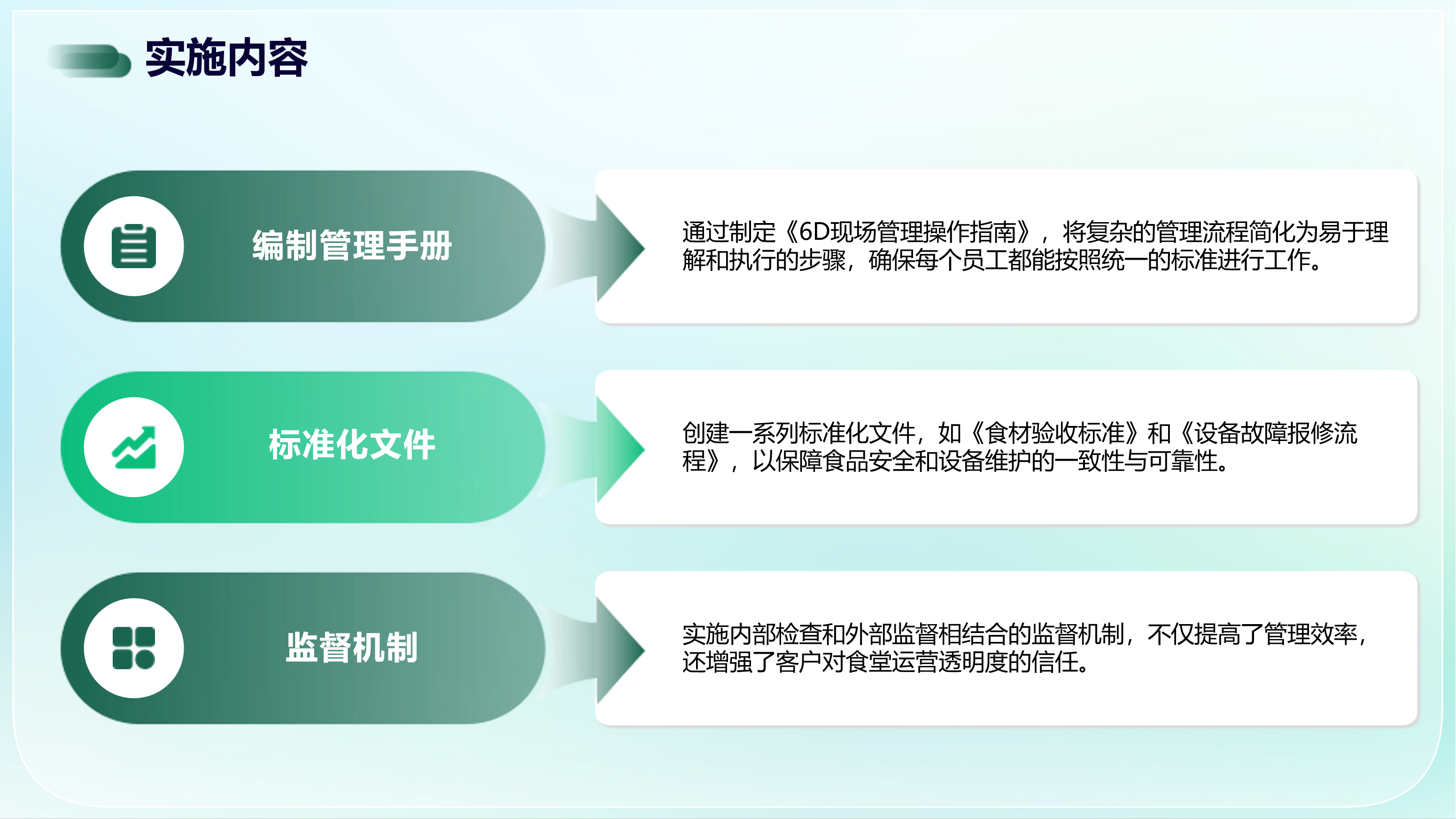 实施内容

编制管理手册

通过制定《6D现场管理操作指南》，将复杂的管理流程简化为易于理解和执行的步骤，确保每个员工都能按照统一的标准进行工作。

标准化文件

创建一系列标准化文件，如《食材验收标准》和《设备故障报修流程》，以保障食品安全和设备维护的一致性与可靠性。

监督机制

实施内部检查和外部监督相结合的监督机制，不仅提高了管理效率，还增强了客户对食堂运营透明度的信任。